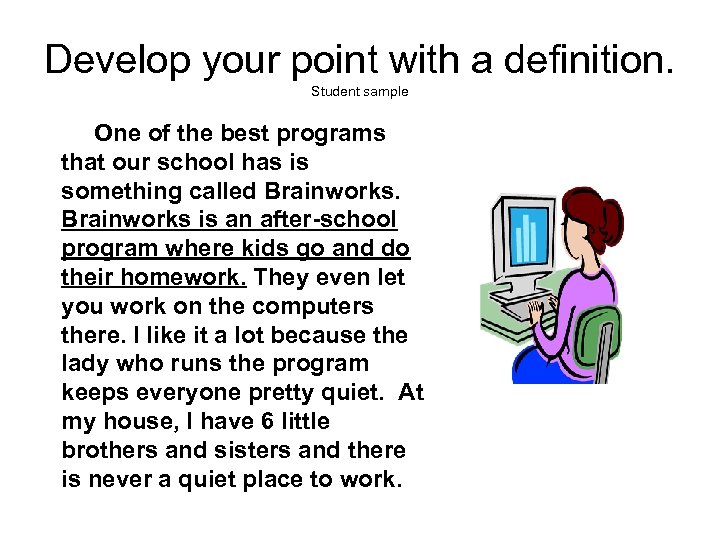 Develop your point with a definition.
Student sample

One of the best programs that our school has is something called Brainworks. Brainworks is an after-school program where kids go and do their homework. They even let you work on the computers there. I like it a lot because the lady who runs the program keeps everyone pretty quiet. At my house, I have 6 little brothers and sisters and there is never a quiet place to work.